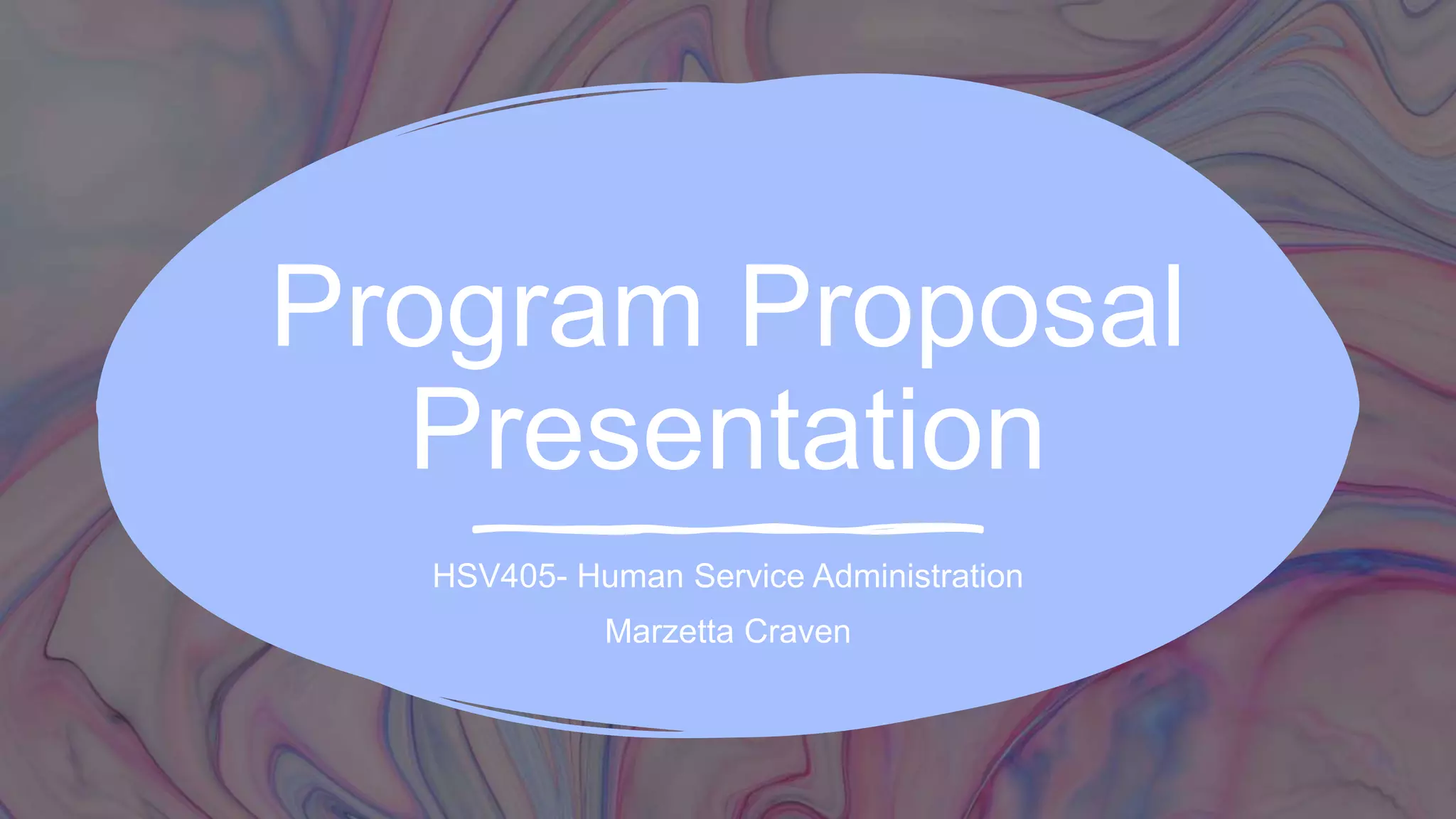 Program Proposal Presentation

HSV405- Human Service Administration

Marzetta Craven